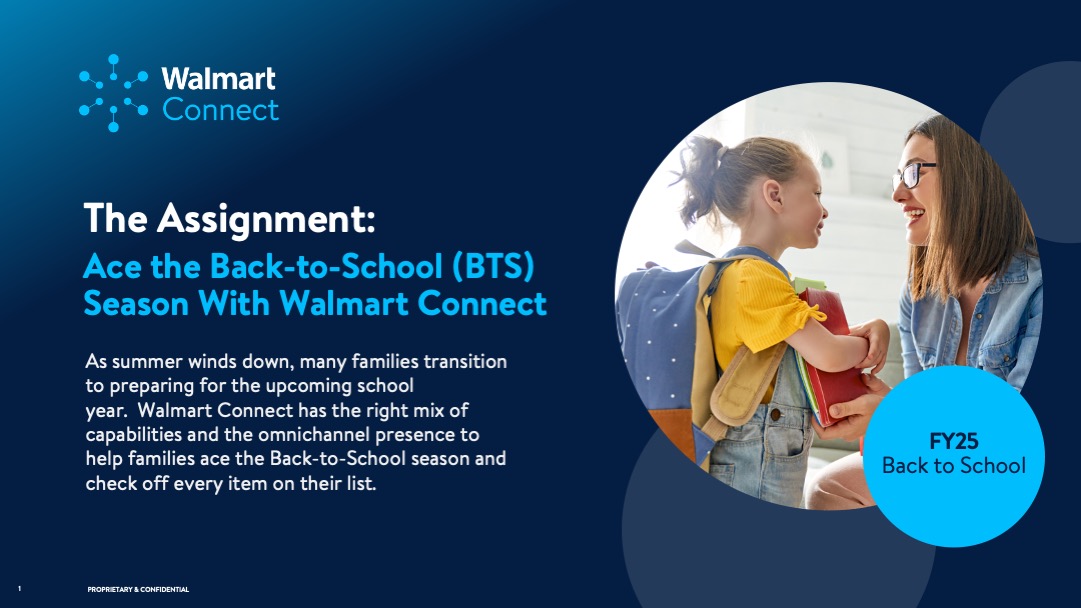 Walmart Connect

The Assignment:
Ace the Back-to-School (BTS) Season With Walmart Connect

As summer winds down, many families transition to preparing for the upcoming school year. Walmart Connect has the right mix of capabilities and the omnichannel presence to help families ace the Back-to-School season and check off every item on their list.

FY25
Back to School

1 PROPRIETARY & CONFIDENTIAL